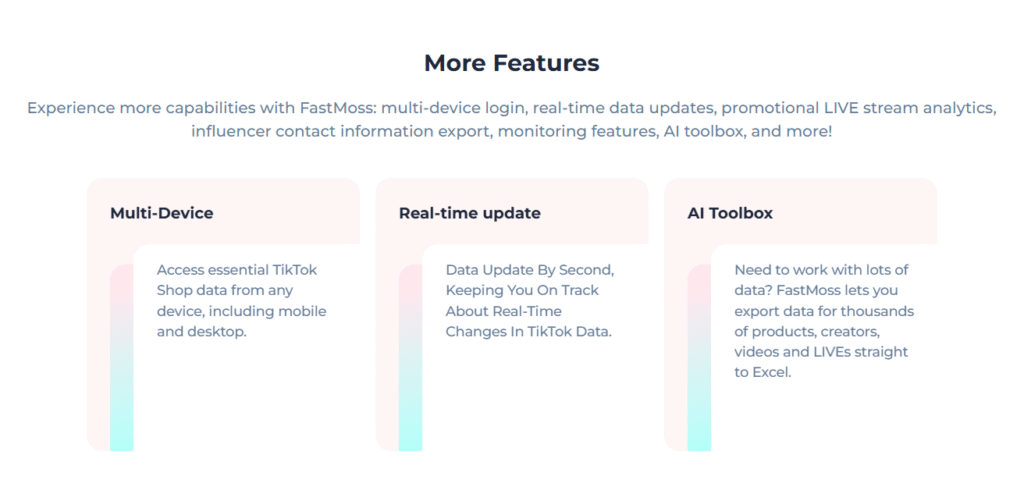 More Features

Experience more capabilities with FastMoss: multi-device login, real-time data updates, promotional LIVE stream analytics, influencer contact information export, monitoring features, AI toolbox, and more!

Multi-Device

Access essential TikTok Shop data from any device, including mobile and desktop.

Real-time update

Data Update By Second, Keeping You On Track About Real-Time Changes In TikTok Data.

AI Toolbox

Need to work with lots of data? FastMoss lets you export data for thousands of products, creators, videos and LIVEs straight to Excel.